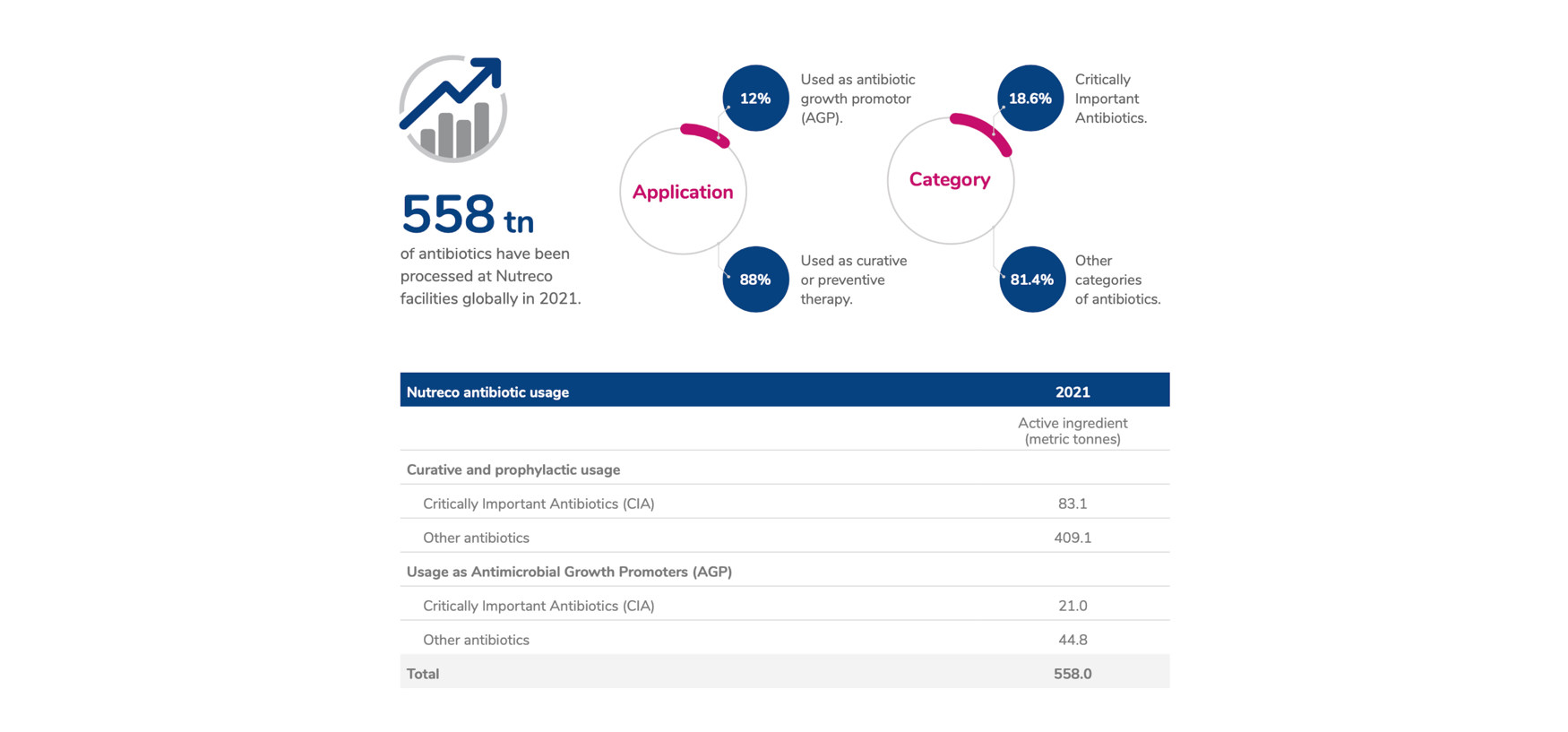 558 tn

of antibiotics have been processed at Nutreco facilities globally in 2021.

Application

12%

Used as antibiotic growth promotor (AGP).

88%

Used as curative or preventive therapy.

Category

18.6%

Critically Important Antibiotics.

81.4%

Other categories of antibiotics.

| Nutreco antibiotic usage | 2021 |
|---|---|
| | Active ingredient (metric tonnes) |
| Curative and prophylactic usage | |
| Critically Important Antibiotics (CIA) | 83.1 |
| Other antibiotics | 409.1 |
| Usage as Antimicrobial Growth Promoters (AGP) | |
| Critically Important Antibiotics (CIA) | 21.0 |
| Other antibiotics | 44.8 |
| Total | 558.0 |